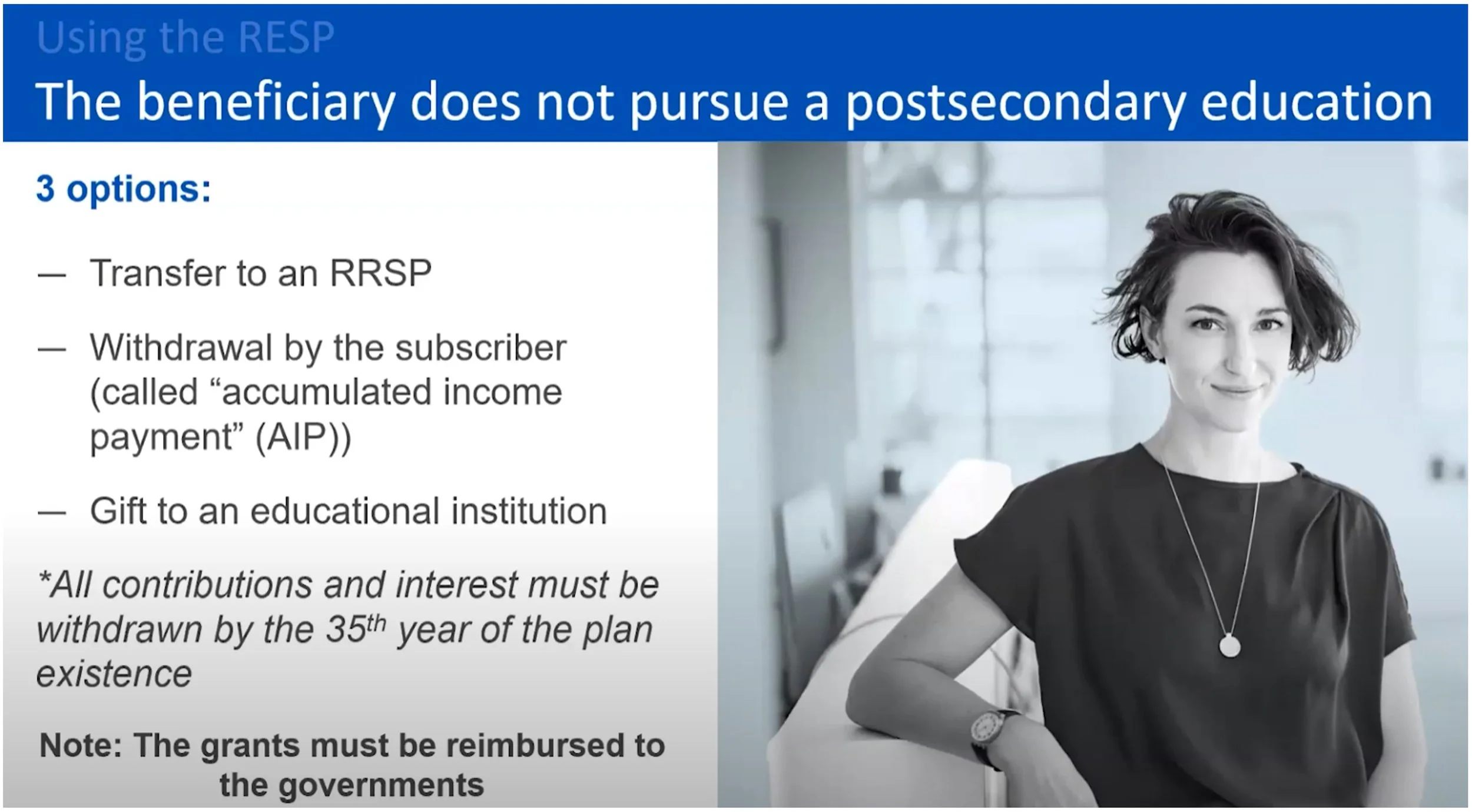 Using the RESP

The beneficiary does not pursue a postsecondary education

3 options:

— Transfer to an RRSP

— Withdrawal by the subscriber (called “accumulated income payment” (AIP))

— Gift to an educational institution

*All contributions and interest must be withdrawn by the 35$^{th}$ year of the plan existence

Note: The grants must be reimbursed to the governments